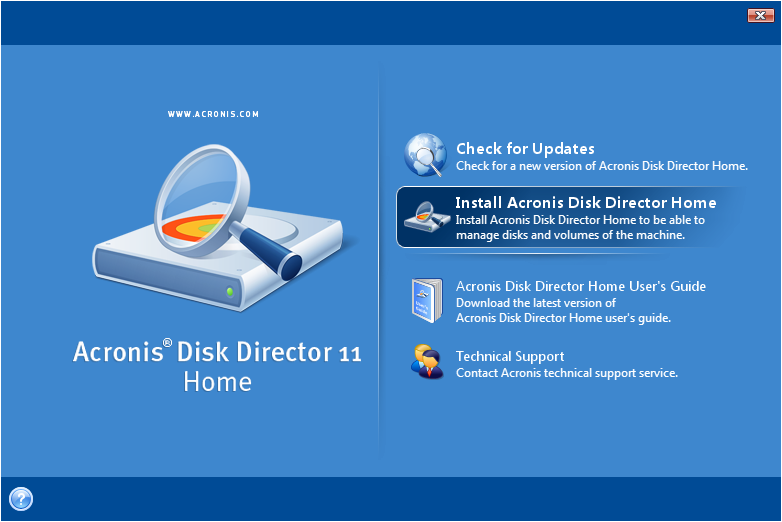 WWW.ACRONIS.COM

Acronis® Disk Director 11
Home

Check for Updates
Check for a new version of Acronis Disk Director Home.

Install Acronis Disk Director Home
Install Acronis Disk Director Home to be able to manage disks and volumes of the machine.

Acronis Disk Director Home User's Guide
Download the latest version of Acronis Disk Director Home user's guide.

Technical Support
Contact Acronis technical support service.